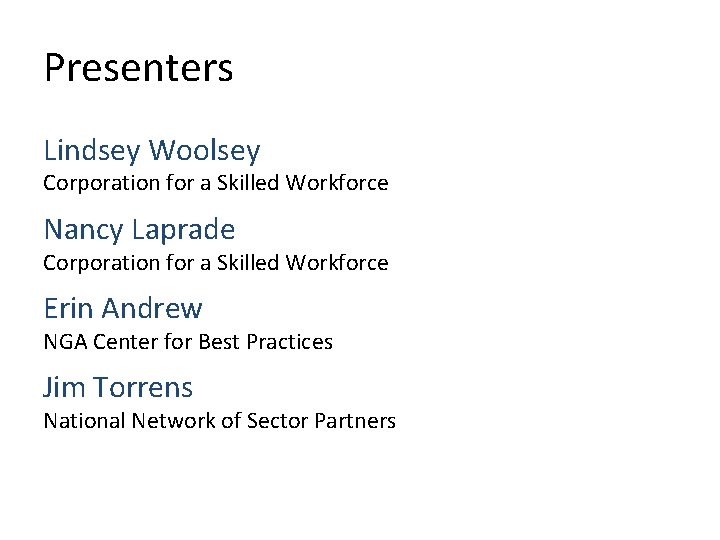 Presenters

Lindsey Woolsey
Corporation for a Skilled Workforce

Nancy Laprade
Corporation for a Skilled Workforce

Erin Andrew
NGA Center for Best Practices

Jim Torrens
National Network of Sector Partners